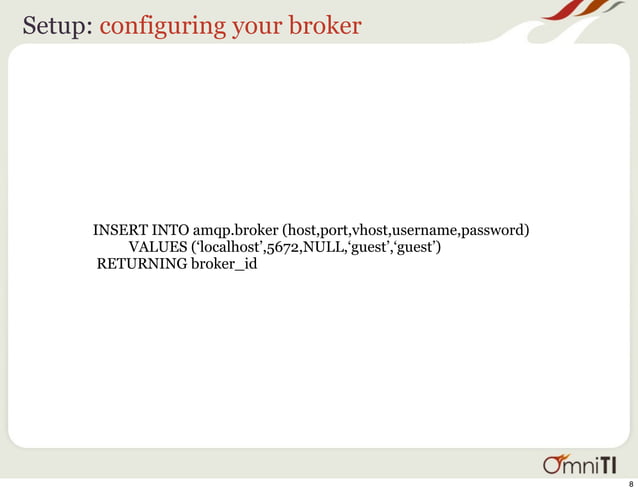 Setup: configuring your broker

INSERT INTO amqp.broker (host,port,vhost,username,password)
VALUES (‘localhost’,5672,NULL,‘guest’,‘guest’)
RETURNING broker_id

OmniTI

8